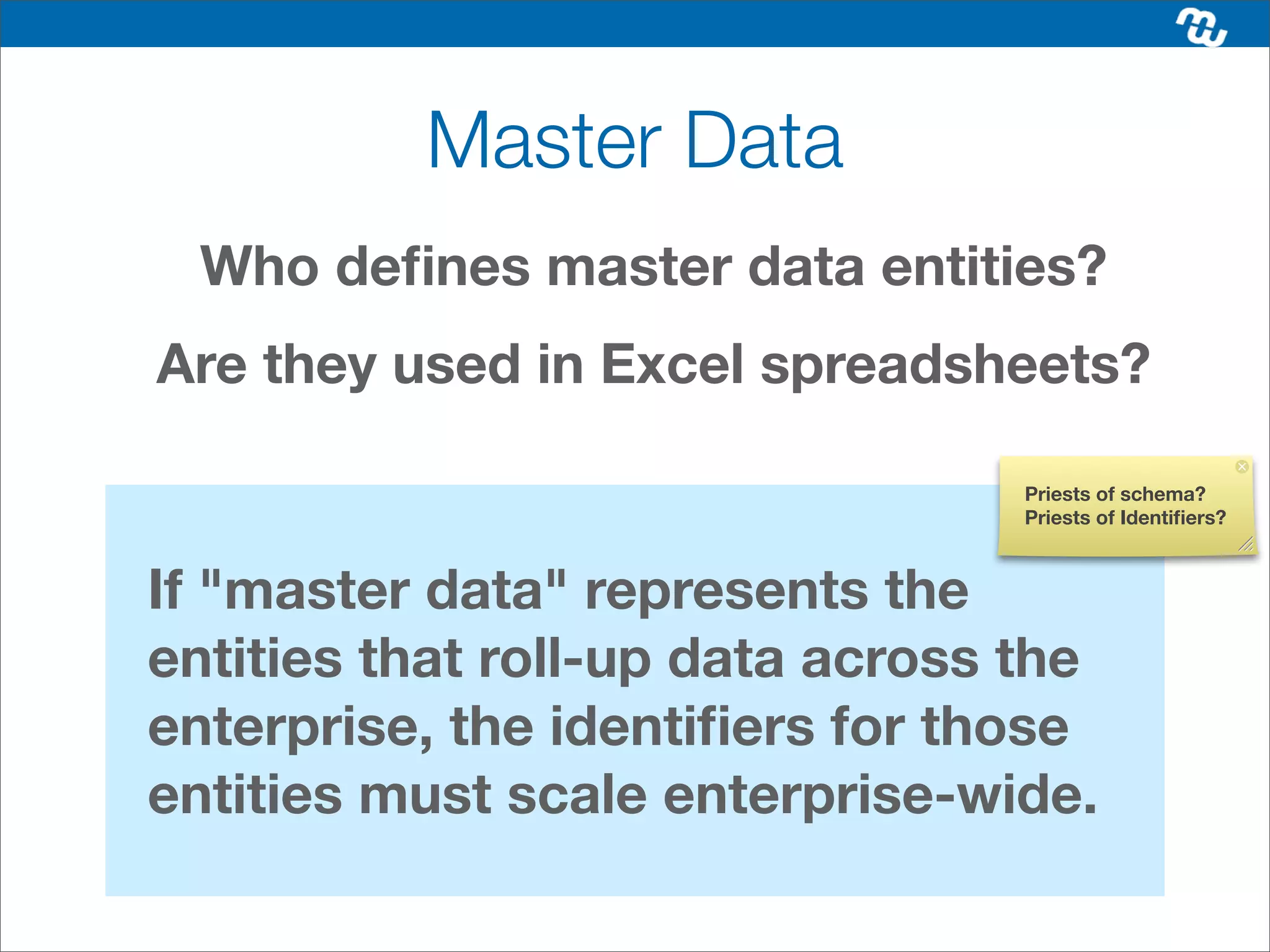 Master Data

Who defines master data entities?

Are they used in Excel spreadsheets?

Priests of schema?
Priests of Identifiers?

If "master data" represents the entities that roll-up data across the enterprise, the identifiers for those entities must scale enterprise-wide.